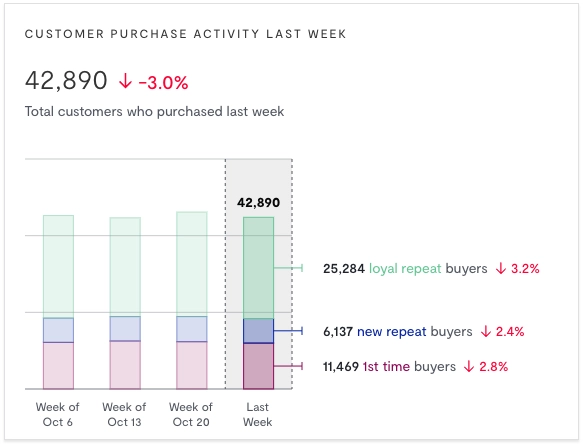 CUSTOMER PURCHASE ACTIVITY LAST WEEK

42,890 ↓ -3.0%

Total customers who purchased last week

42,890

25,284 loyal repeat buyers ↓ 3.2%

6,137 new repeat buyers ↓ 2.4%

11,469 1st time buyers ↓ 2.8%

Week of Oct 6

Week of Oct 13

Week of Oct 20

Last Week